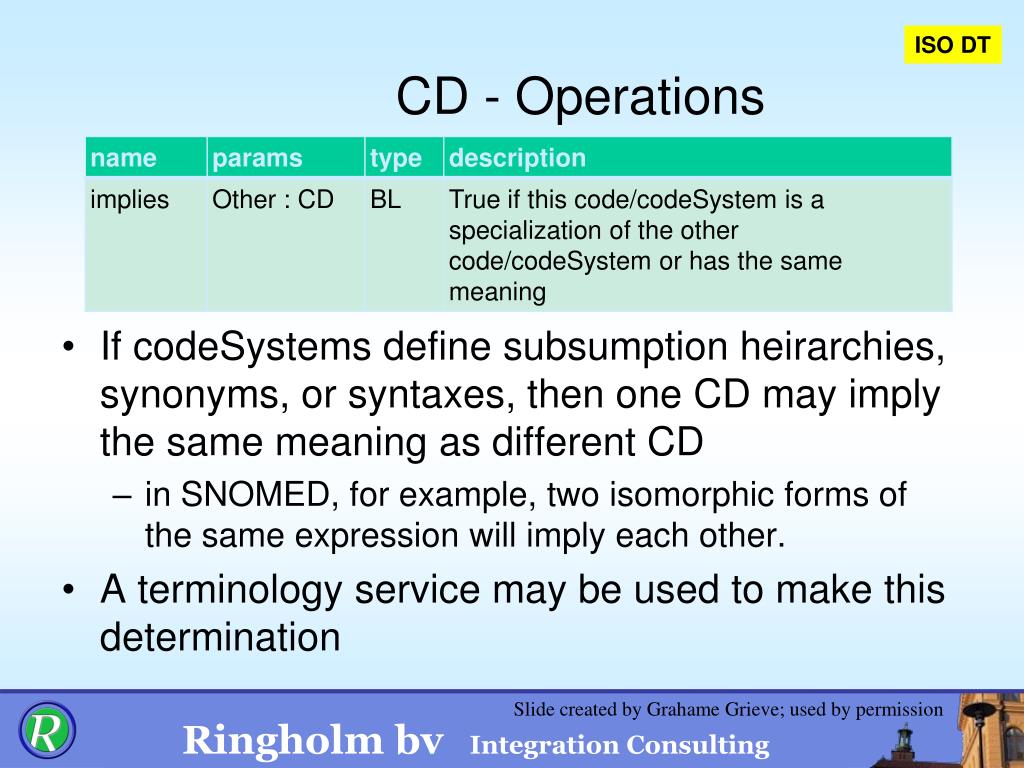 ISO DT

CD - Operations

| name | params | type | description |
|---|---|---|---|
| implies | Other : CD | BL | True if this code/codeSystem is a specialization of the other code/codeSystem or has the same meaning |

• If codeSystems define subsumption heirarchies, synonyms, or syntaxes, then one CD may imply the same meaning as different CD

– in SNOMED, for example, two isomorphic forms of the same expression will imply each other.

• A terminology service may be used to make this determination

Slide created by Grahame Grieve; used by permission

R

Ringholm bv Integration Consulting